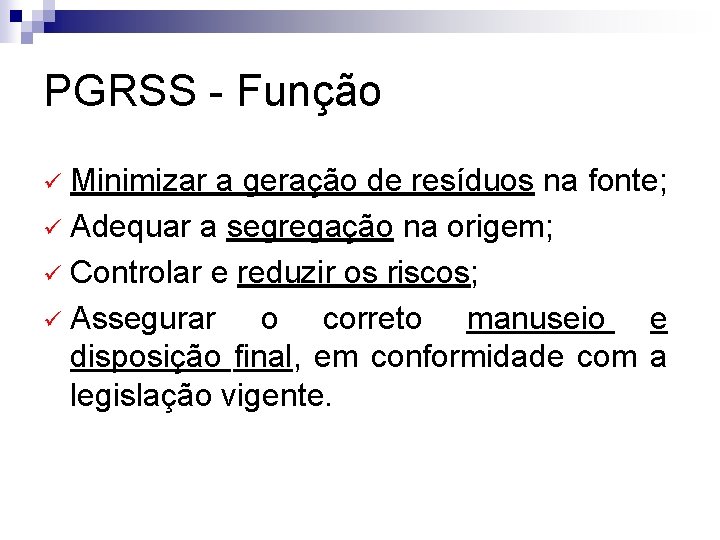 PGRSS - Função

✓ Minimizar a geração de resíduos na fonte;
✓ Adequar a segregação na origem;
✓ Controlar e reduzir os riscos;
✓ Assegurar o correto manuseio e disposição final, em conformidade com a legislação vigente.